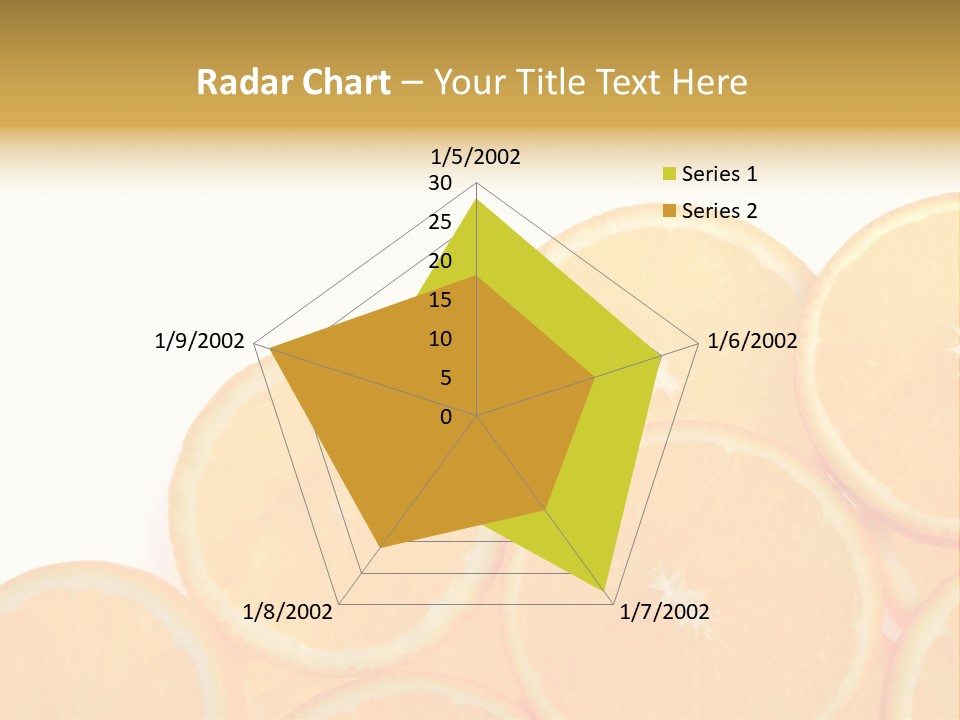 Radar Chart – Your Title Text Here

1/5/2002
30
25
20
15
10
5
0
1/6/2002
1/7/2002
1/8/2002
1/9/2002

Series 1
Series 2